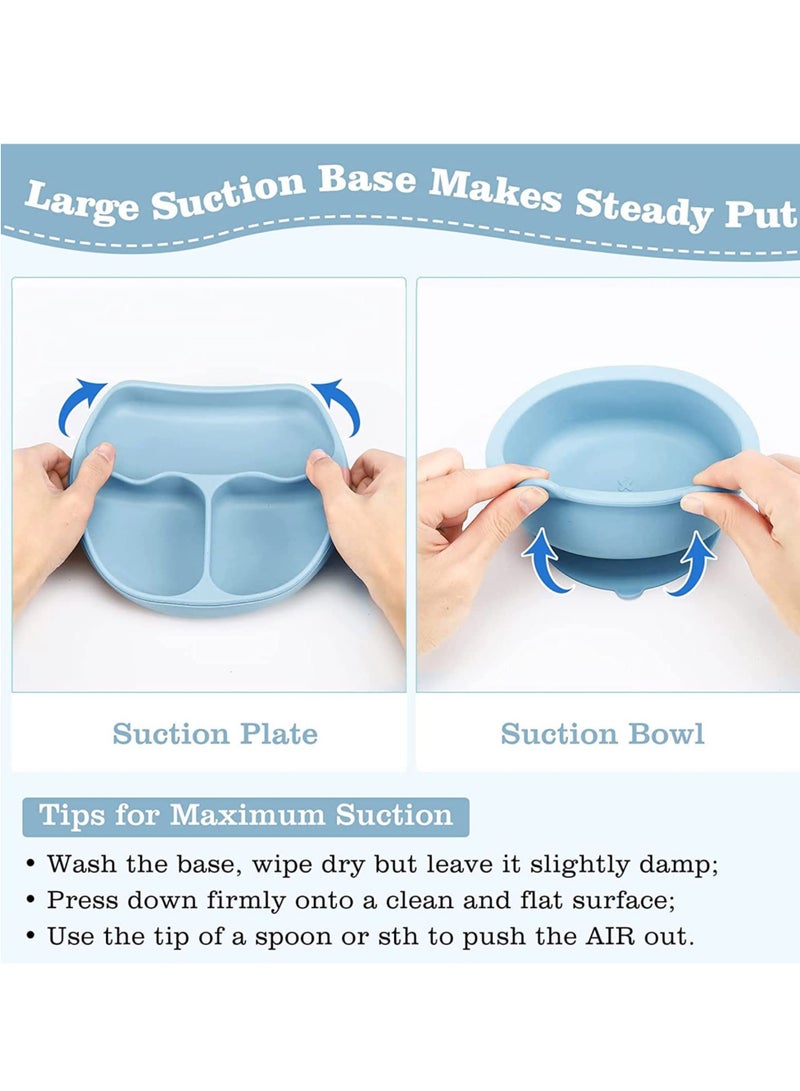 Large Suction Base Makes Steady Put

Suction Plate

Suction Bowl

Tips for Maximum Suction

• Wash the base, wipe dry but leave it slightly damp;
• Press down firmly onto a clean and flat surface;
• Use the tip of a spoon or sth to push the AIR out.